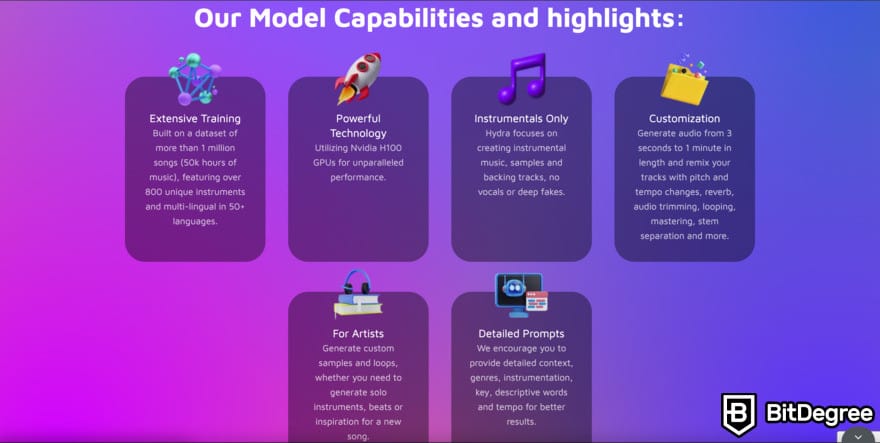 Our Model Capabilities and highlights:

Extensive Training
Built on a dataset of more than 1 million songs (50k hours of music), featuring over 800 unique instruments and multi-lingual in 50+ languages.

Powerful Technology
Utilizing Nvidia H100 GPUs for unparalleled performance.

Instrumentals Only
Hydra focuses on creating instrumental music, samples and backing tracks, no vocals or deep fakes.

Customization
Generate audio from 3 seconds to 1 minute in length and remix your tracks with pitch and tempo changes, reverb, audio trimming, looping, mastering, stem separation and more.

For Artists
Generate custom samples and loops, whether you need to generate solo instruments, beats or inspiration for a new song.

Detailed Prompts
We encourage you to provide detailed context, genres, instrumentation, key, descriptive words and tempo for better results.

BitDegree